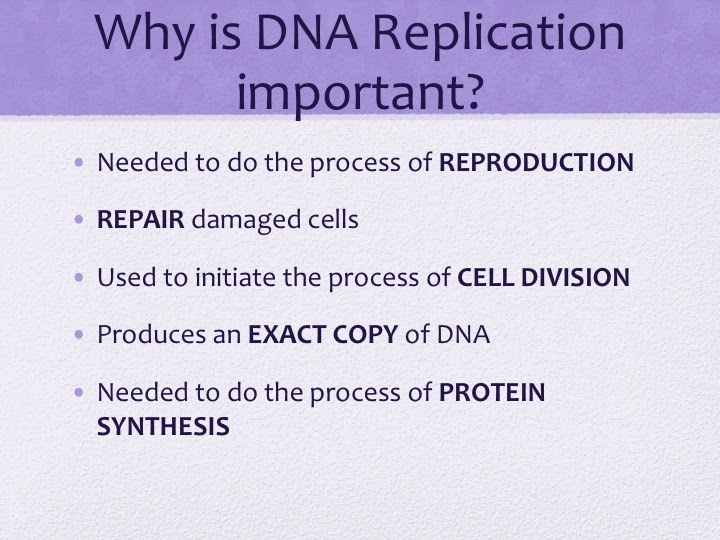 Why is DNA Replication important?

• Needed to do the process of REPRODUCTION

• REPAIR damaged cells

• Used to initiate the process of CELL DIVISION

• Produces an EXACT COPY of DNA

• Needed to do the process of PROTEIN SYNTHESIS